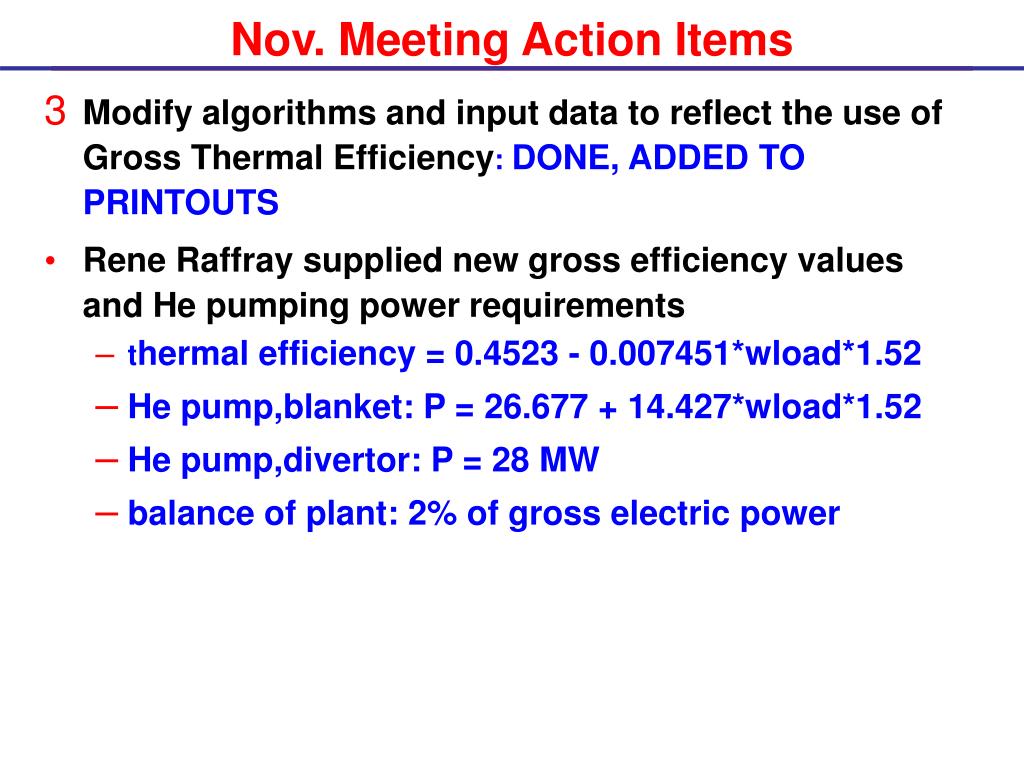 Nov. Meeting Action Items

3 Modify algorithms and input data to reflect the use of Gross Thermal Efficiency: DONE, ADDED TO PRINTOUTS

• Rene Raffray supplied new gross efficiency values and He pumping power requirements

– thermal efficiency = 0.4523 - 0.007451*wload*1.52

– He pump,blanket: P = 26.677 + 14.427*wload*1.52

– He pump,divertor: P = 28 MW

– balance of plant: 2% of gross electric power